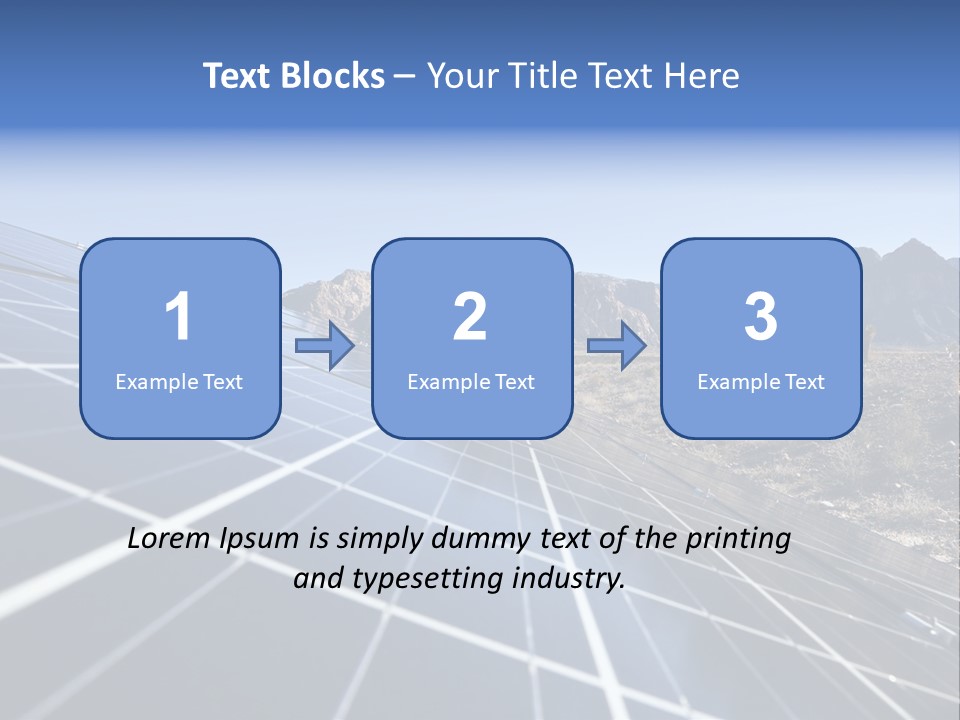 Text Blocks – Your Title Text Here

1
Example Text

2
Example Text

3
Example Text

Lorem Ipsum is simply dummy text of the printing and typesetting industry.